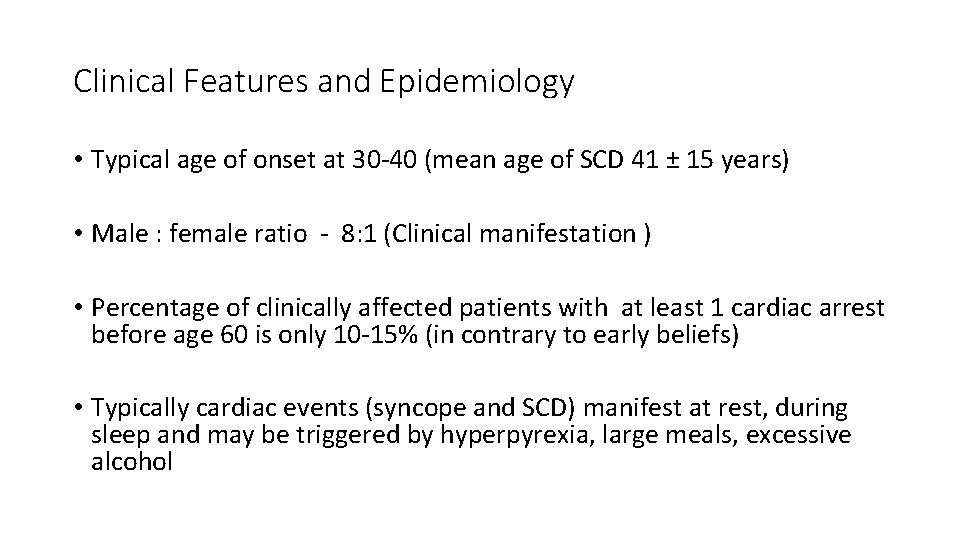 Clinical Features and Epidemiology

• Typical age of onset at 30-40 (mean age of SCD 41 ± 15 years)

• Male : female ratio - 8:1 (Clinical manifestation )

• Percentage of clinically affected patients with at least 1 cardiac arrest before age 60 is only 10-15% (in contrary to early beliefs)

• Typically cardiac events (syncope and SCD) manifest at rest, during sleep and may be triggered by hyperpyrexia, large meals, excessive alcohol